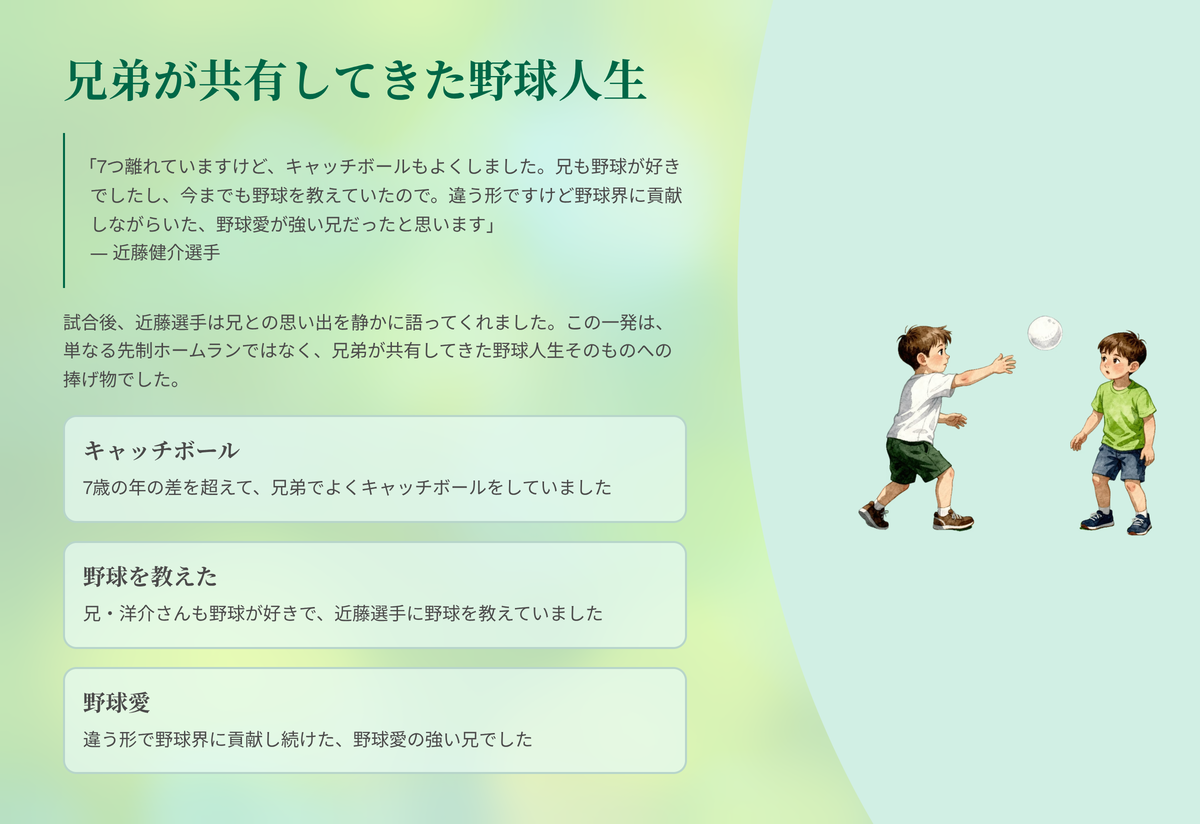 兄弟が共有してきた野球人生

「7つ離れていますけど、キャッチボールもよくしました。兄も野球が好きでしたし、今までも野球を教えていたので。違う形ですけど野球界に貢献しながらいた、野球愛が強い兄だったと思います」
— 近藤健介選手

試合後、近藤選手は兄との思い出を静かに語ってくれました。この一発は、単なる先制ホームランではなく、兄弟が共有してきた野球人生そのものへの捧げ物でした。

キャッチボール
7歳の年の差を超えて、兄弟でよくキャッチボールをしていました

野球を教えた
兄・洋介さんも野球が好きで、近藤選手に野球を教えていました

野球愛
違う形で野球界に貢献し続けた、野球愛の強い兄でした